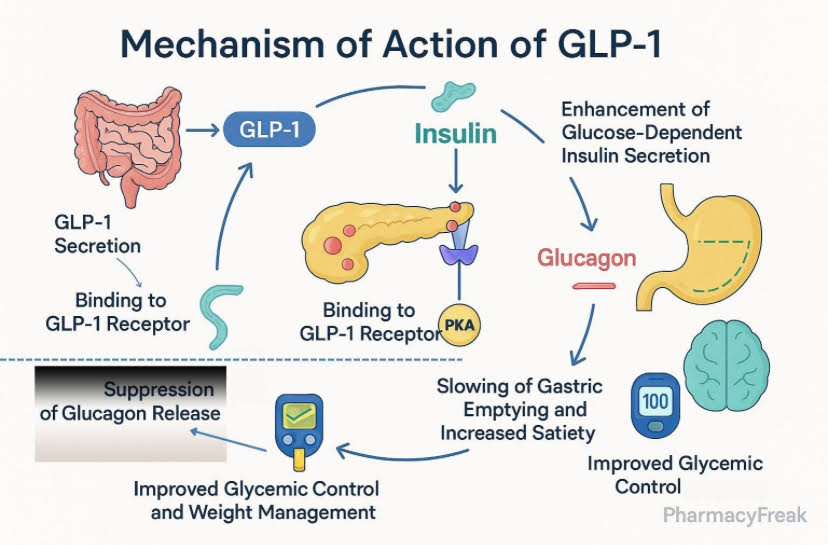 Mechanism of Action of GLP-1

GLP-1

Insulin

Enhancement of Glucose-Dependent Insulin Secretion

GLP-1 Secretion

Binding to GLP-1 Receptor

Binding to GLP-1 Receptor

PKA

Glucagon

Suppression of Glucagon Release

Slowing of Gastric Emptying and Increased Satiety

100

Improved Glycemic Control

Improved Glycemic Control and Weight Management

PharmacyFreak